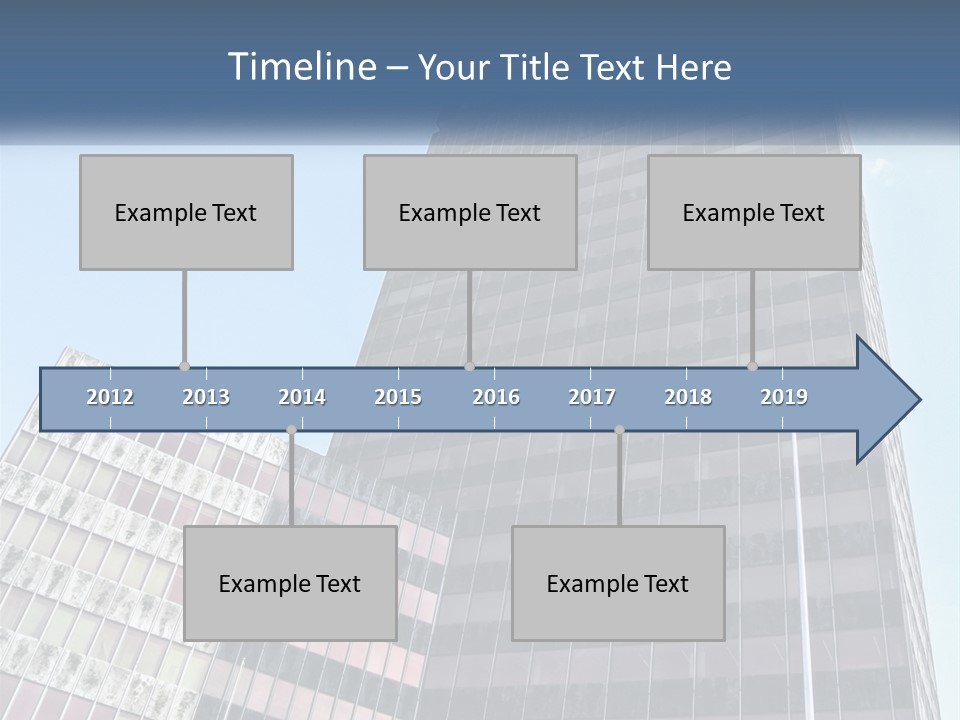 Timeline – Your Title Text Here

Example Text

Example Text

Example Text

2012 2013 2014 2015 2016 2017 2018 2019

Example Text

Example Text